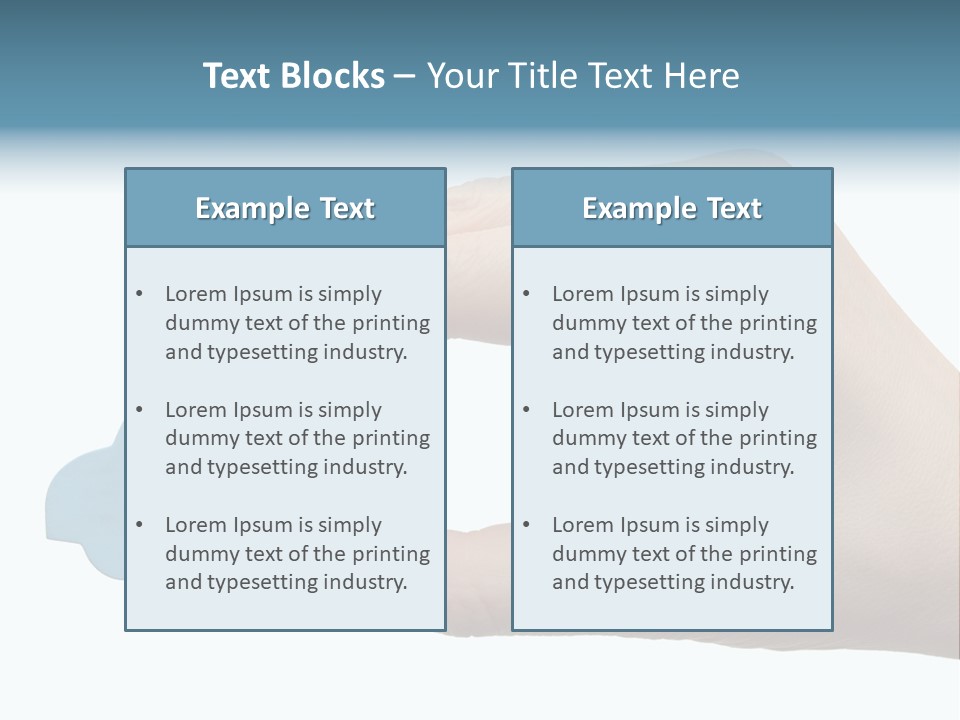 Text Blocks – Your Title Text Here

Example Text

• Lorem Ipsum is simply dummy text of the printing and typesetting industry.

• Lorem Ipsum is simply dummy text of the printing and typesetting industry.

• Lorem Ipsum is simply dummy text of the printing and typesetting industry.

Example Text

• Lorem Ipsum is simply dummy text of the printing and typesetting industry.

• Lorem Ipsum is simply dummy text of the printing and typesetting industry.

• Lorem Ipsum is simply dummy text of the printing and typesetting industry.